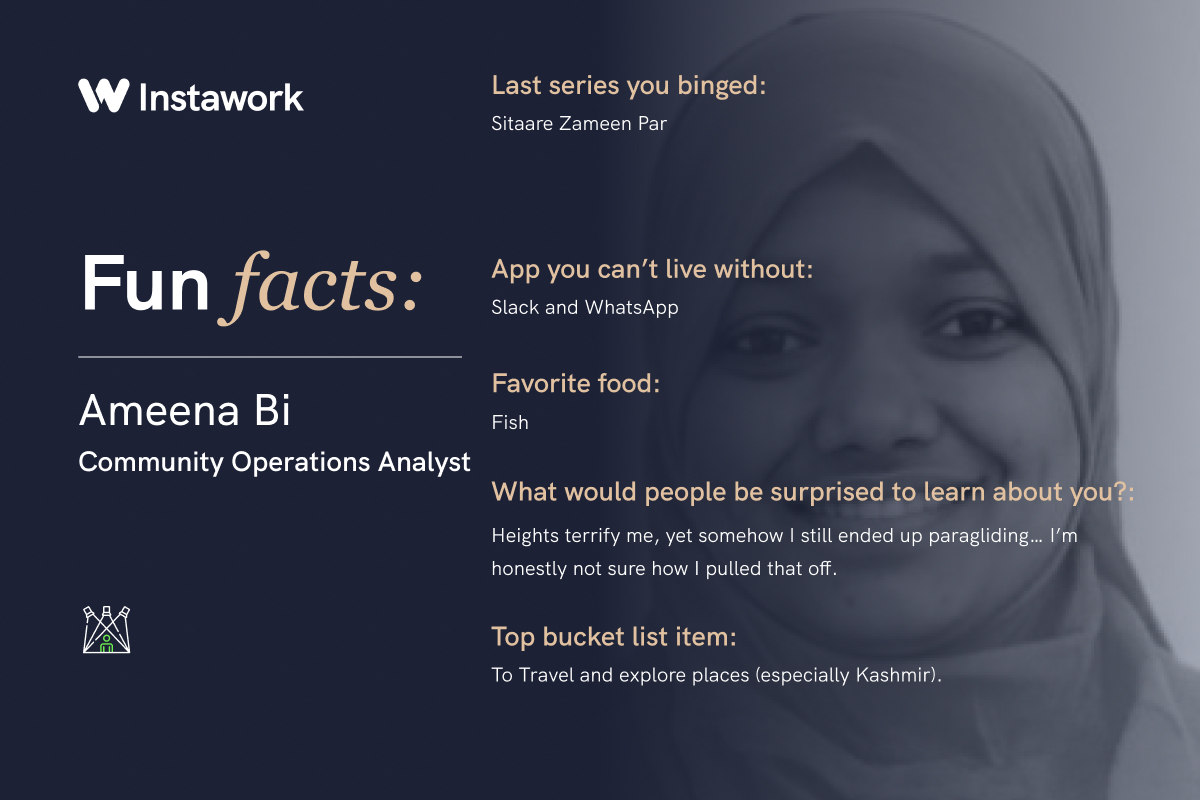 Instawork

Fun facts:

Ameena Bi
Community Operations Analyst

Last series you binged:
Sitaare Zameen Par

App you can't live without:
Slack and WhatsApp

Favorite food:
Fish

What would people be surprised to learn about you?:
Heights terrify me, yet somehow I still ended up paragliding… I'm honestly not sure how I pulled that off.

Top bucket list item:
To Travel and explore places (especially Kashmir).